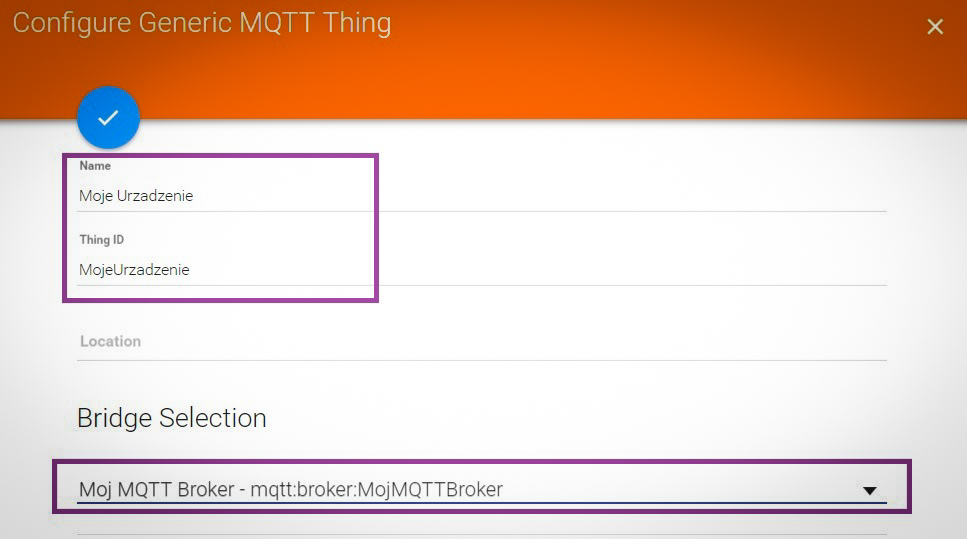 Configure Generic MQTT Thing

Name

Moje Urzadzenie

Thing ID

MojeUrzadzenie

Location

Bridge Selection

Moj MQTT Broker - mqtt:broker:MojMQTTBroker